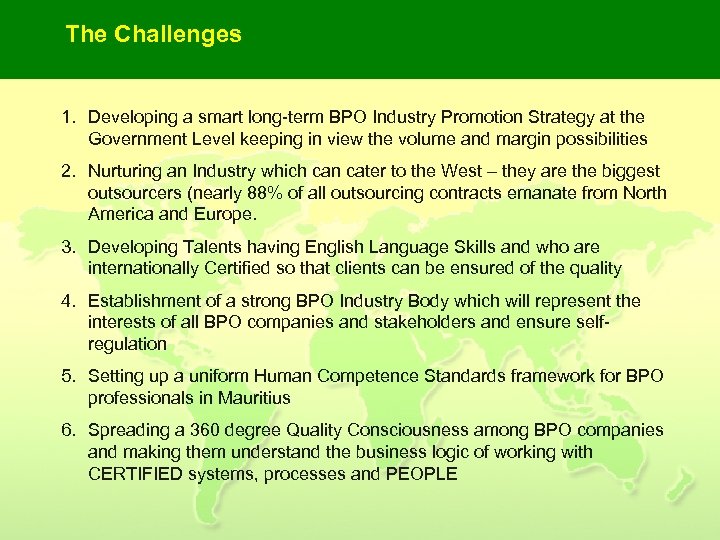 The Challenges

1. Developing a smart long-term BPO Industry Promotion Strategy at the Government Level keeping in view the volume and margin possibilities

2. Nurturing an Industry which can cater to the West – they are the biggest outsourcers (nearly 88% of all outsourcing contracts emanate from North America and Europe.

3. Developing Talents having English Language Skills and who are internationally Certified so that clients can be ensured of the quality

4. Establishment of a strong BPO Industry Body which will represent the interests of all BPO companies and stakeholders and ensure self-regulation

5. Setting up a uniform Human Competence Standards framework for BPO professionals in Mauritius

6. Spreading a 360 degree Quality Consciousness among BPO companies and making them understand the business logic of working with CERTIFIED systems, processes and PEOPLE